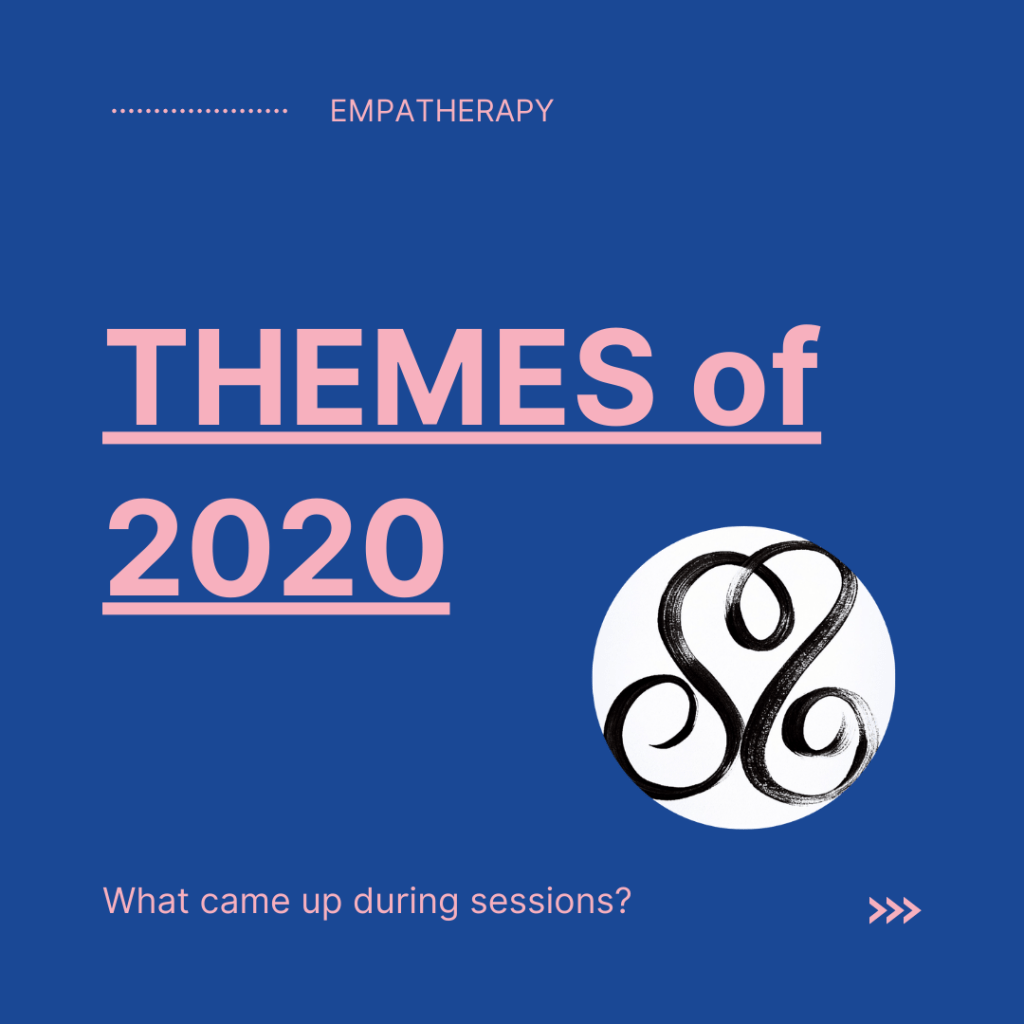 EMPATHERAPY

THEMES of 2020

What came up during sessions?